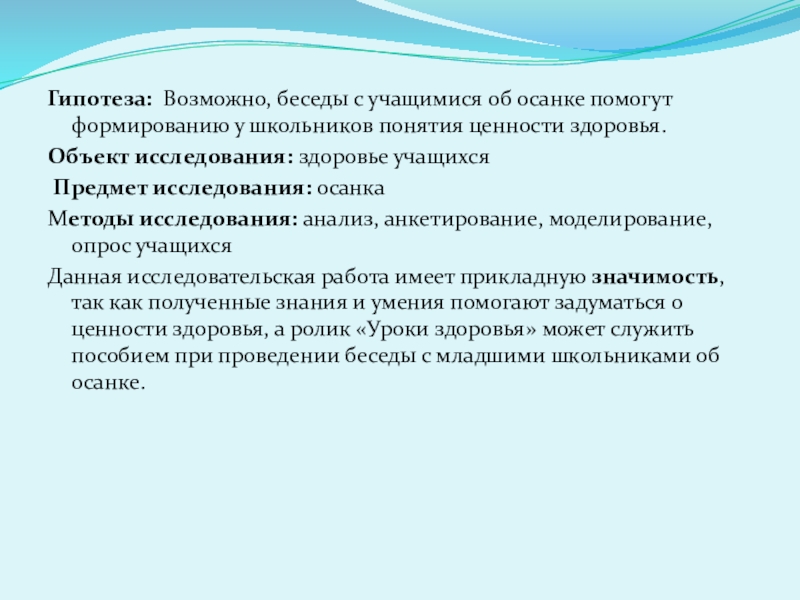 Гипотеза: Возможно, беседы с учащимися об осанке помогут формированию у школьников понятия ценности здоровья.

Объект исследования: здоровье учащихся

Предмет исследования: осанка

Методы исследования: анализ, анкетирование, моделирование, опрос учащихся

Данная исследовательская работа имеет прикладную значимость, так как полученные знания и умения помогают задуматься о ценности здоровья, а ролик «Уроки здоровья» может служить пособием при проведении беседы с младшими школьниками об осанке.